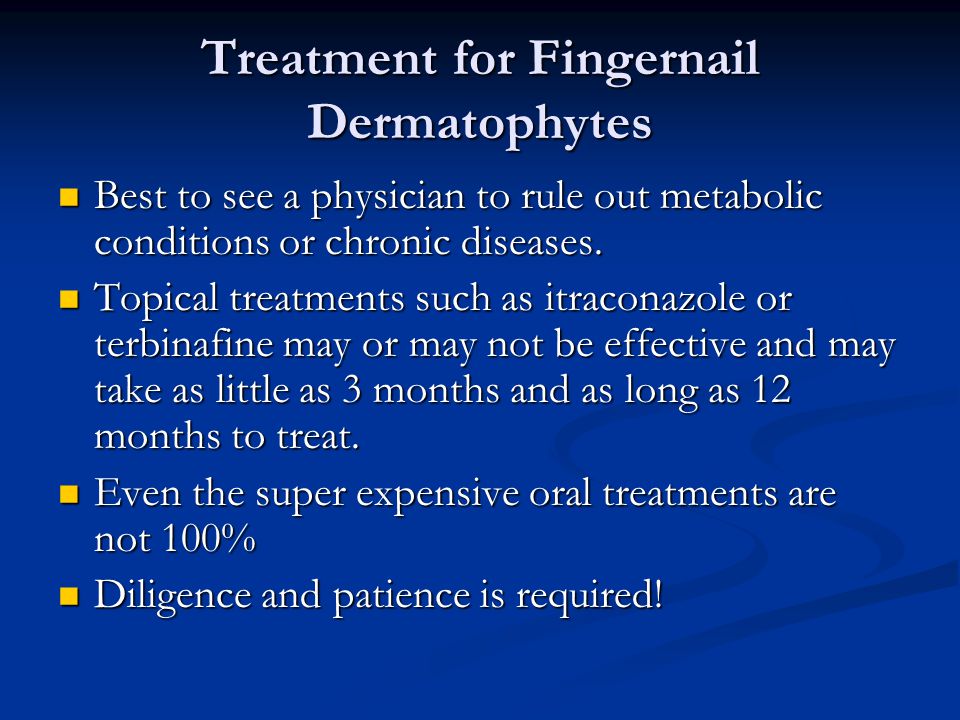 Treatment for Fingernail Dermatophytes

- Best to see a physician to rule out metabolic conditions or chronic diseases.
- Topical treatments such as itraconazole or terbinafine may or may not be effective and may take as little as 3 months and as long as 12 months to treat.
- Even the super expensive oral treatments are not 100%
- Diligence and patience is required!